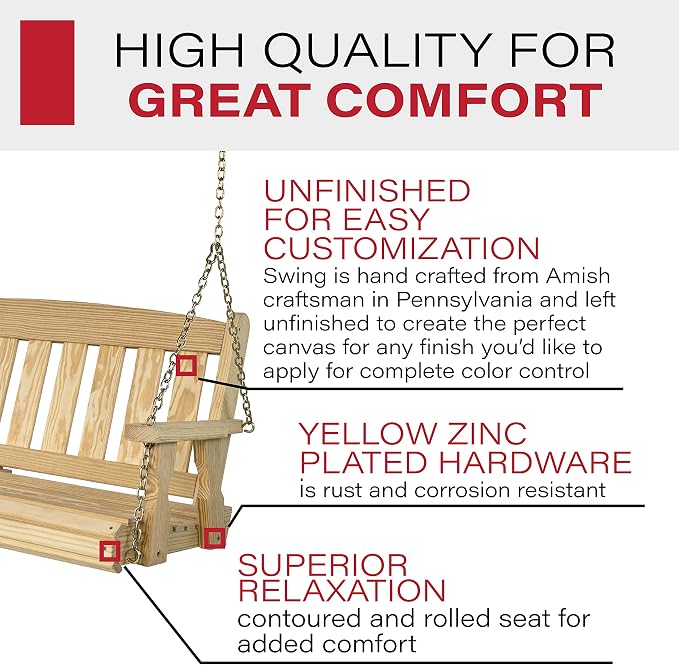 HIGH QUALITY FOR
GREAT COMFORT

UNFINISHED FOR EASY CUSTOMIZATION
Swing is hand crafted from Amish craftsman in Pennsylvania and left unfinished to create the perfect canvas for any finish you'd like to apply for complete color control

YELLOW ZINC PLATED HARDWARE
is rust and corrosion resistant

SUPERIOR RELAXATION
contoured and rolled seat for added comfort